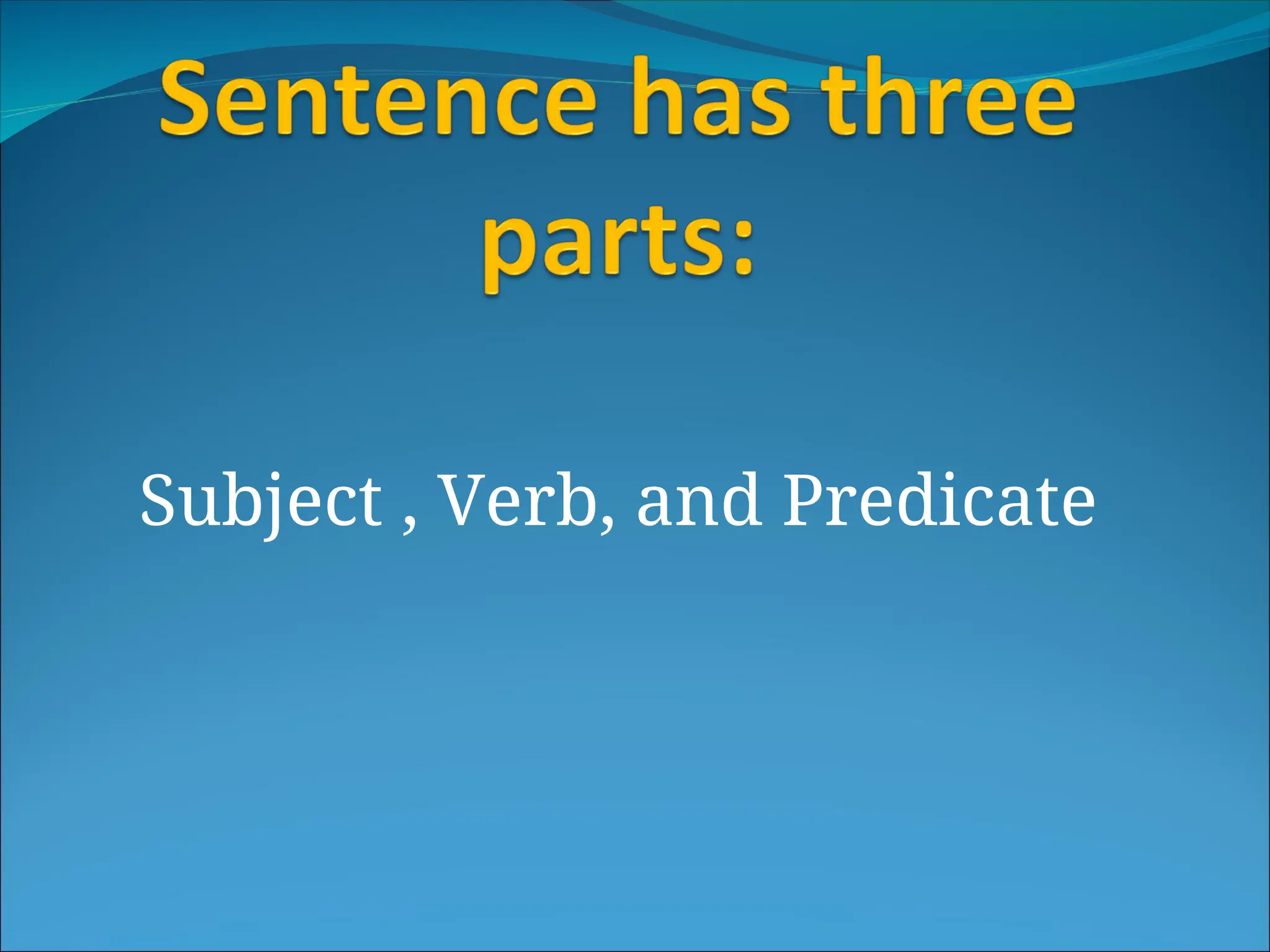 Sentence has three parts:

Subject , Verb, and Predicate